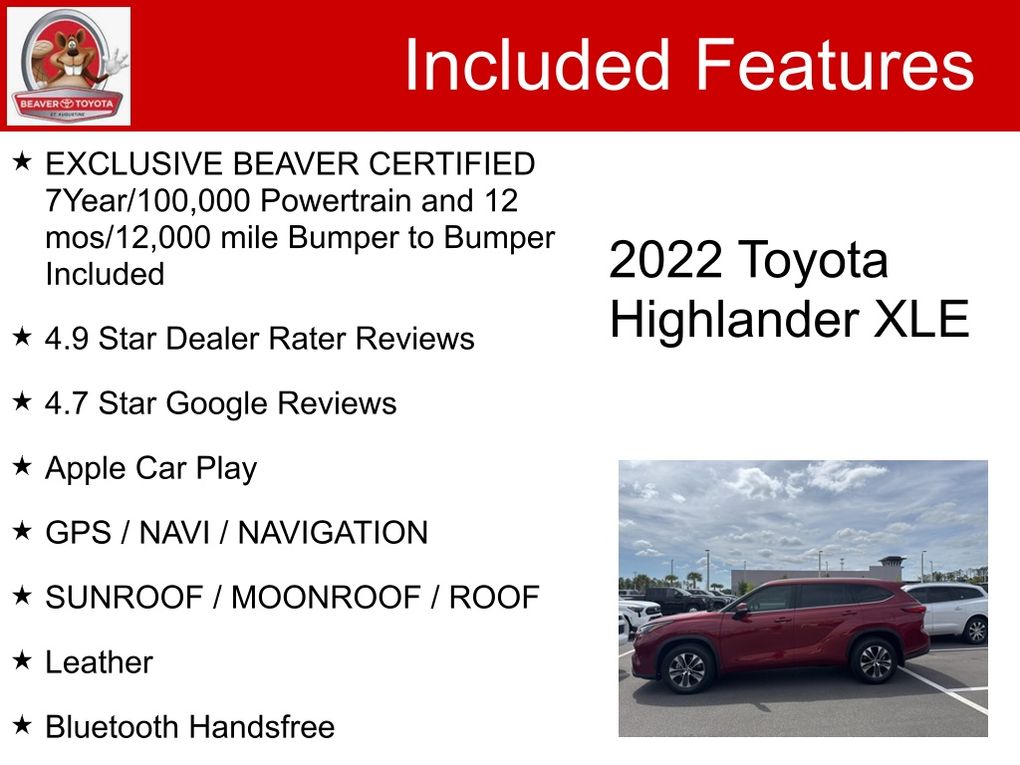 BEAVER TOYOTA
ST. AUGUSTINE

Included Features

★ EXCLUSIVE BEAVER CERTIFIED 7Year/100,000 Powertrain and 12 mos/12,000 mile Bumper to Bumper Included

★ 4.9 Star Dealer Rater Reviews

★ 4.7 Star Google Reviews

★ Apple Car Play

★ GPS / NAVI / NAVIGATION

★ SUNROOF / MOONROOF / ROOF

★ Leather

★ Bluetooth Handsfree

2022 Toyota Highlander XLE